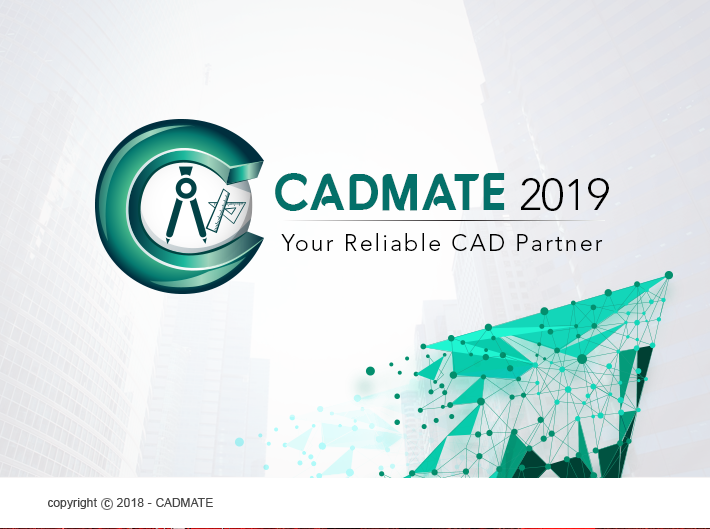 CADMATE 2019

Your Reliable CAD Partner

copyright © 2018 - CADMATE